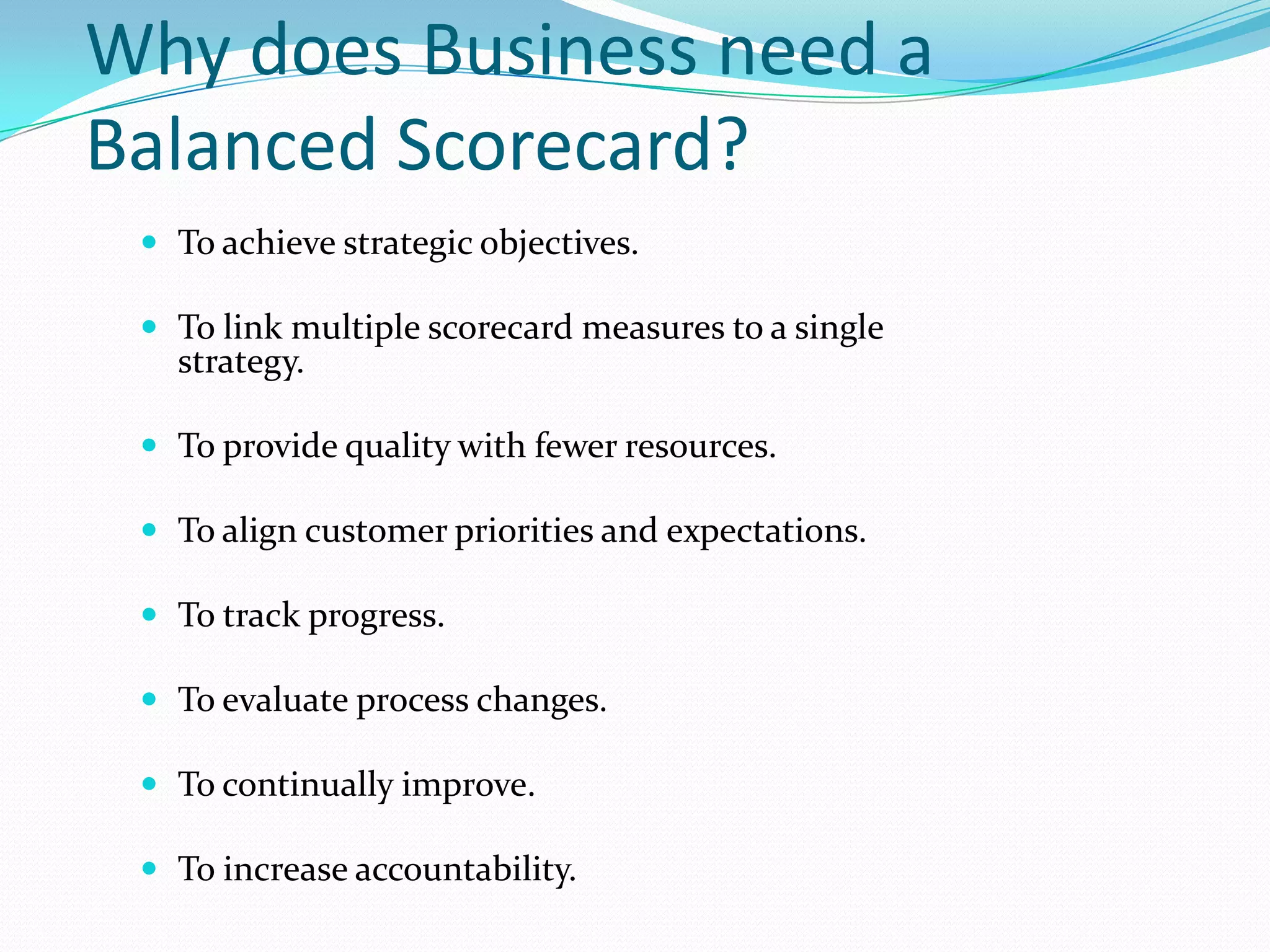 Why does Business need a Balanced Scorecard?

- To achieve strategic objectives.
- To link multiple scorecard measures to a single strategy.
- To provide quality with fewer resources.
- To align customer priorities and expectations.
- To track progress.
- To evaluate process changes.
- To continually improve.
- To increase accountability.